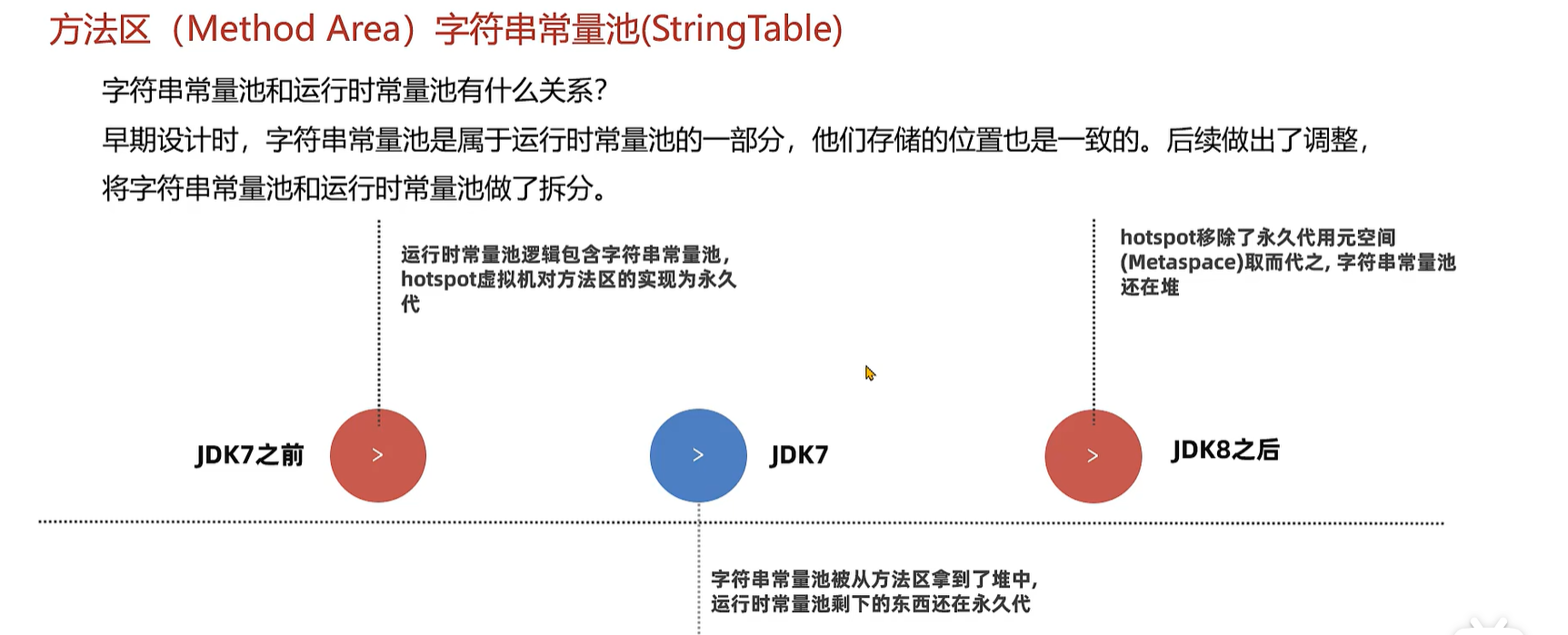 方法区（Method Area）字符串常量池(StringTable)

字符串常量池和运行时常量池有什么关系?

早期设计时，字符串常量池是属于运行时常量池的一部分，他们存储的位置也是一致的。后续做出了调整，将字符串常量池和运行时常量池做了拆分。

运行时常量池逻辑包含字符串常量池，hotspot虚拟机对方法区的实现为永久代

hotspot移除了永久代用元空间(Metaspace)取而代之，字符串常量池还在堆

JDK7之前

>

>

JDK7

>

JDK8之后

字符串常量池被从方法区拿到了堆中，运行时常量池剩下的东西还在永久代